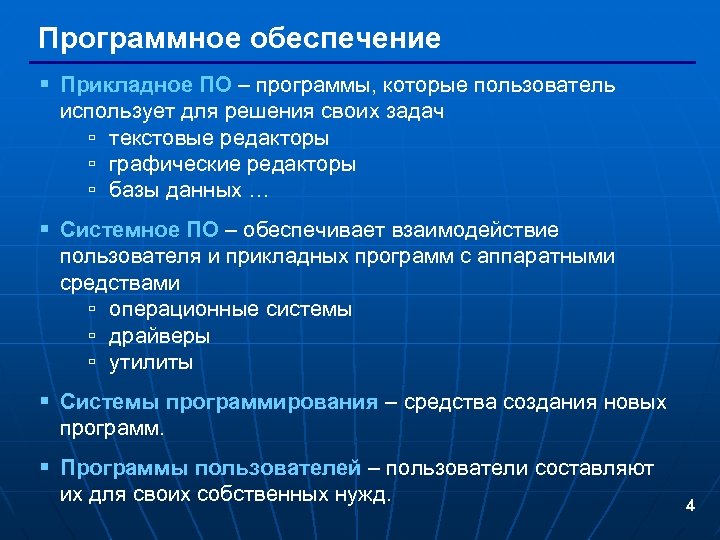 Программное обеспечение

▪ Прикладное ПО – программы, которые пользователь использует для решения своих задач
▫ текстовые редакторы
▫ графические редакторы
▫ базы данных …

▪ Системное ПО – обеспечивает взаимодействие пользователя и прикладных программ с аппаратными средствами
▫ операционные системы
▫ драйверы
▫ утилиты

▪ Системы программирования – средства создания новых программ.

▪ Программы пользователей – пользователи составляют их для своих собственных нужд.

4